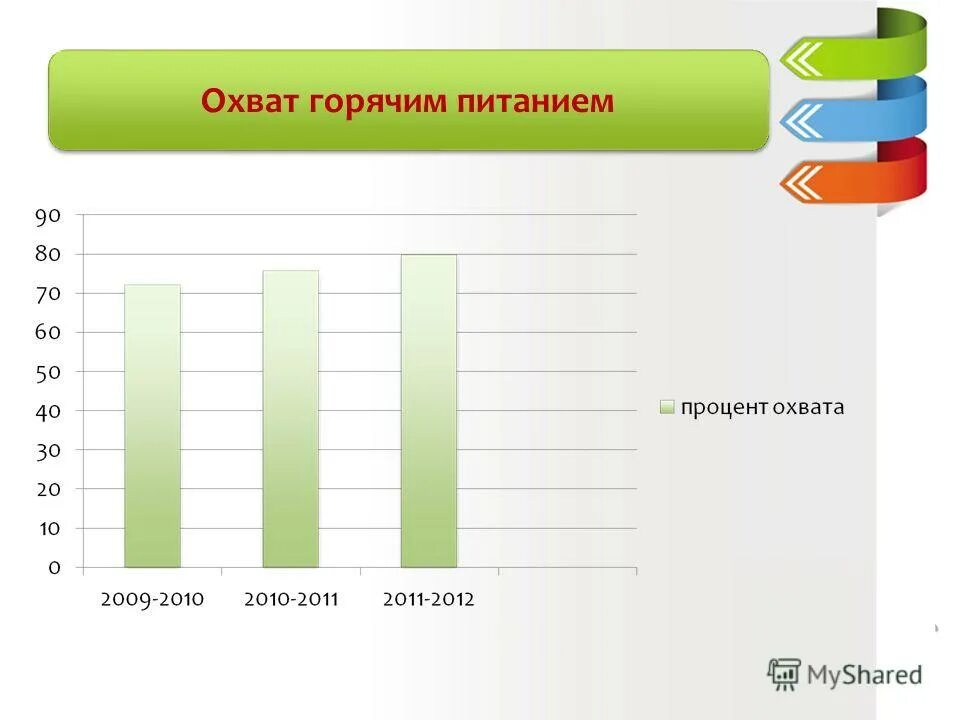 Охват горячим питанием

90
80
70
60
50
40
30
20
10
0

2009-2010
2010-2011
2011-2012

процент охвата

MyShared